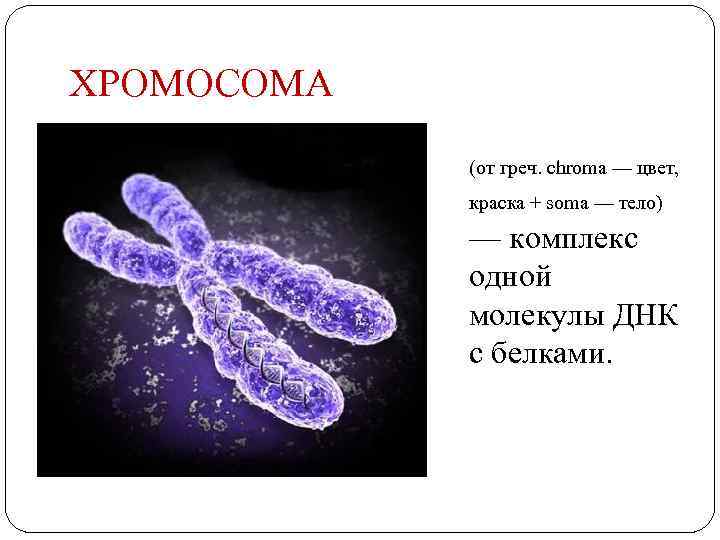 ХРОМОСОМА

(от греч. chroma — цвет, краска + soma — тело) — комплекс одной молекулы ДНК с белками.